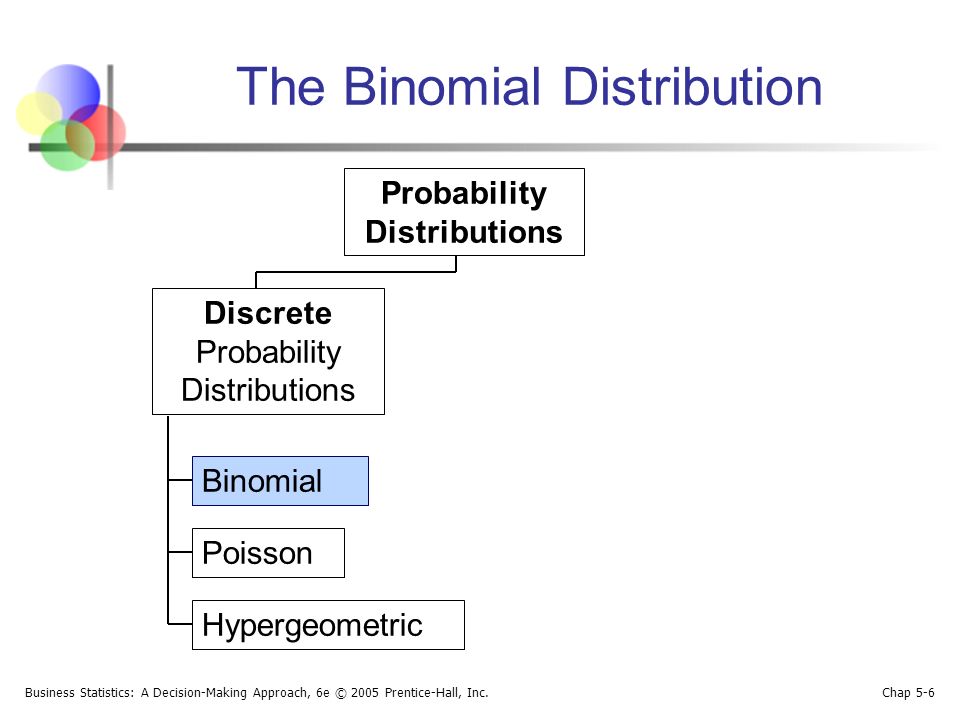 The Binomial Distribution

Probability Distributions

Discrete Probability Distributions

Binomial

Poisson

Hypergeometric

Business Statistics: A Decision-Making Approach, 6e © 2005 Prentice-Hall, Inc.

Chap 5-6